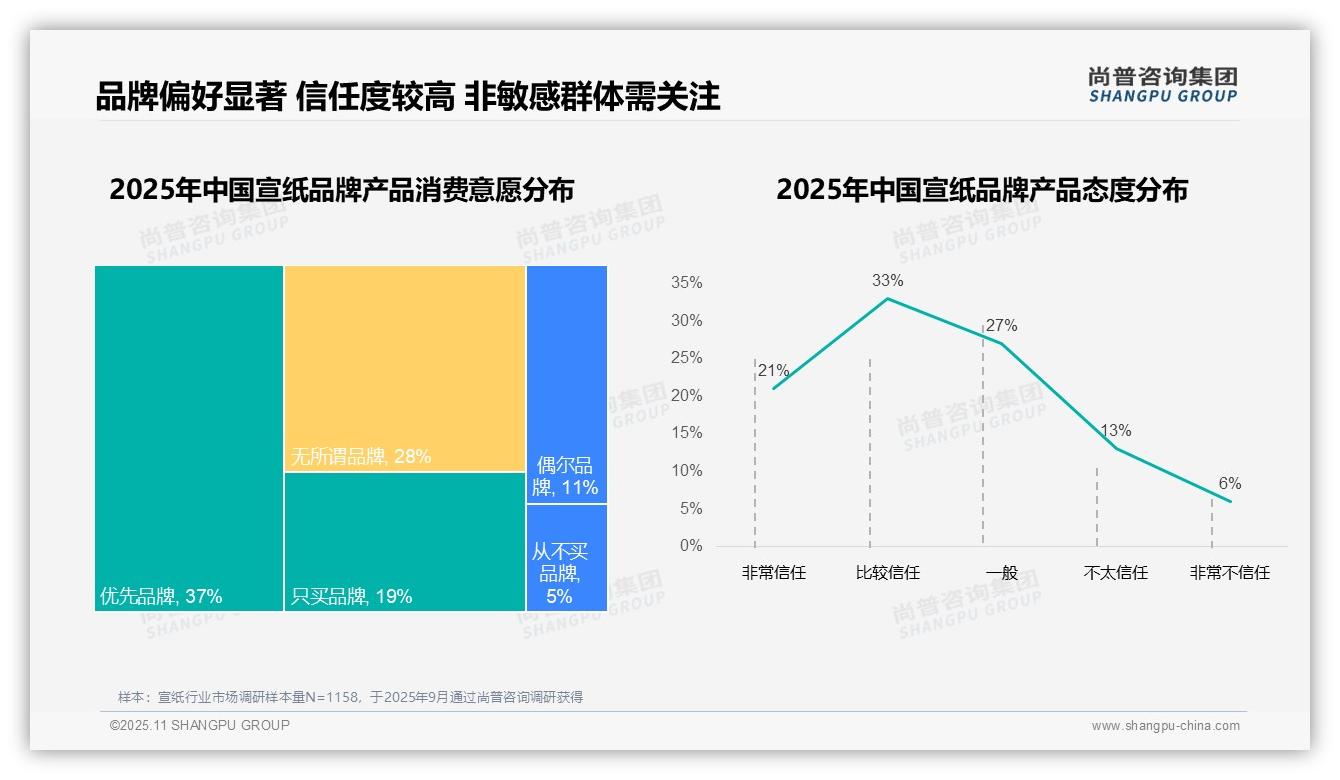 品牌偏好显著 信任度较高 非敏感群体需关注

尚普咨询集团
SHANGPU GROUP

2025年中国宣纸品牌产品消费意愿分布

优先品牌, 37%
无所谓品牌, 28%
只买品牌, 19%
偶尔品牌, 11%
从不买品牌, 5%

2025年中国宣纸品牌产品态度分布

35%
30%
25%
20%
15%
10%
5%
0%

21%
33%
27%
13%
6%

非常信任
比较信任
一般
不太信任
非常不信任

尚普咨询集团 SHANGPU GROUP

样本：宣纸行业市场调研样本量N=1158，于2025年9月通过尚普咨询调研获得

©2025.11 SHANGPU GROUP

www.shangpu-china.com